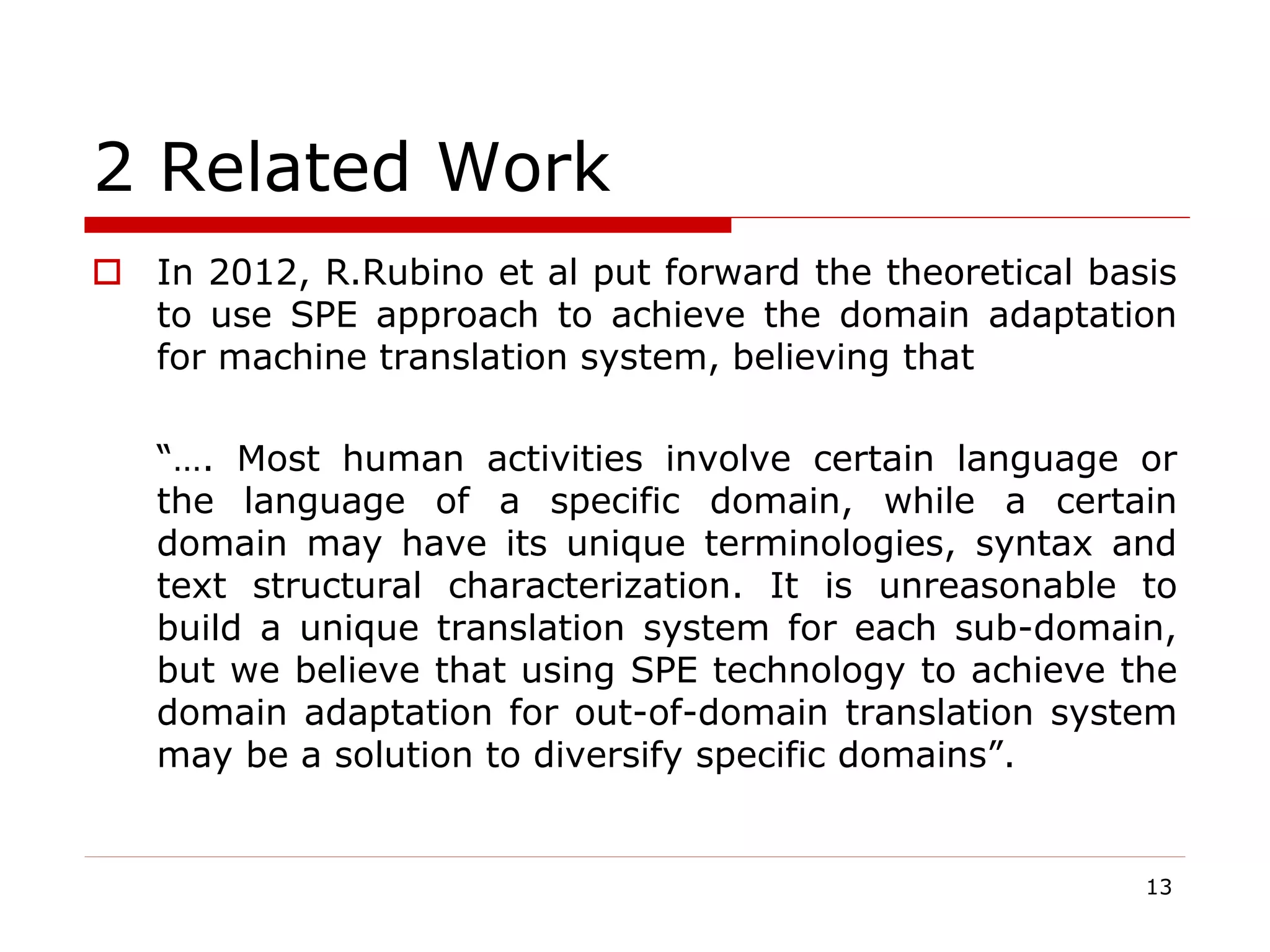 2 Related Work

In 2012, R.Rubino et al put forward the theoretical basis to use SPE approach to achieve the domain adaptation for machine translation system, believing that

“…. Most human activities involve certain language or the language of a specific domain, while a certain domain may have its unique terminologies, syntax and text structural characterization. It is unreasonable to build a unique translation system for each sub-domain, but we believe that using SPE technology to achieve the domain adaptation for out-of-domain translation system may be a solution to diversify specific domains”.

13